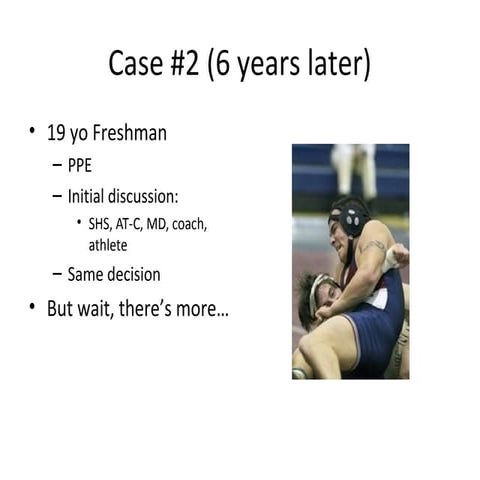 Case #2 (6 years later)

• 19 yo Freshman
  – PPE
  – Initial discussion:
    • SHS, AT-C, MD, coach, athlete
  – Same decision
• But wait, there's more…